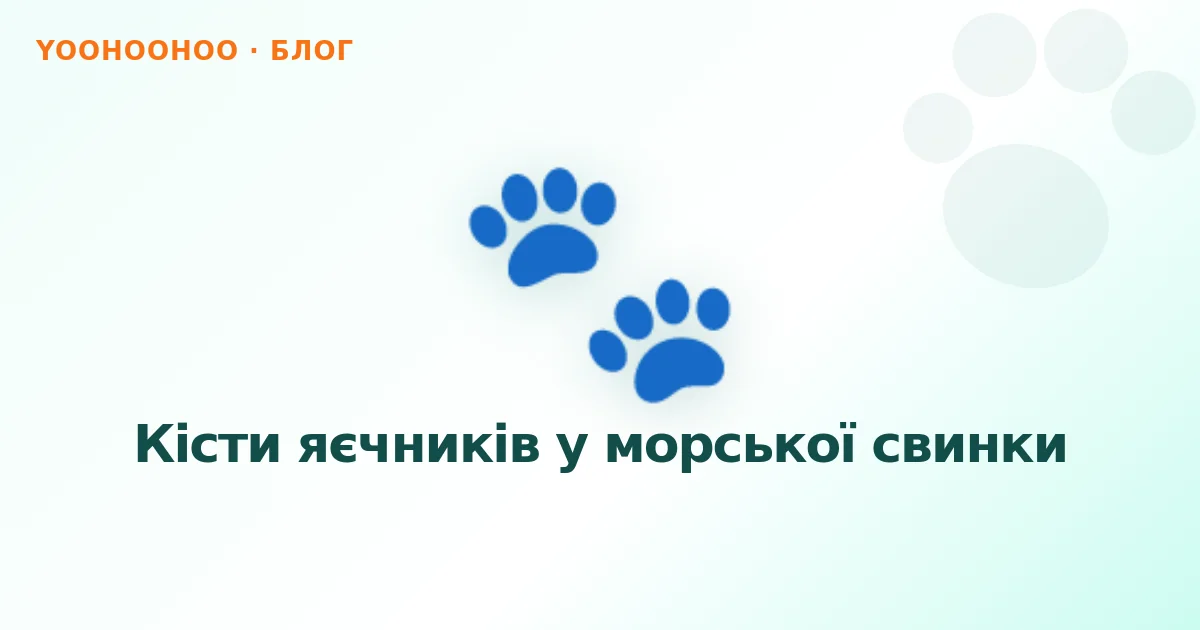 YOOHOOHOO · БЛОГ

Кісти яєчників у морської свинки